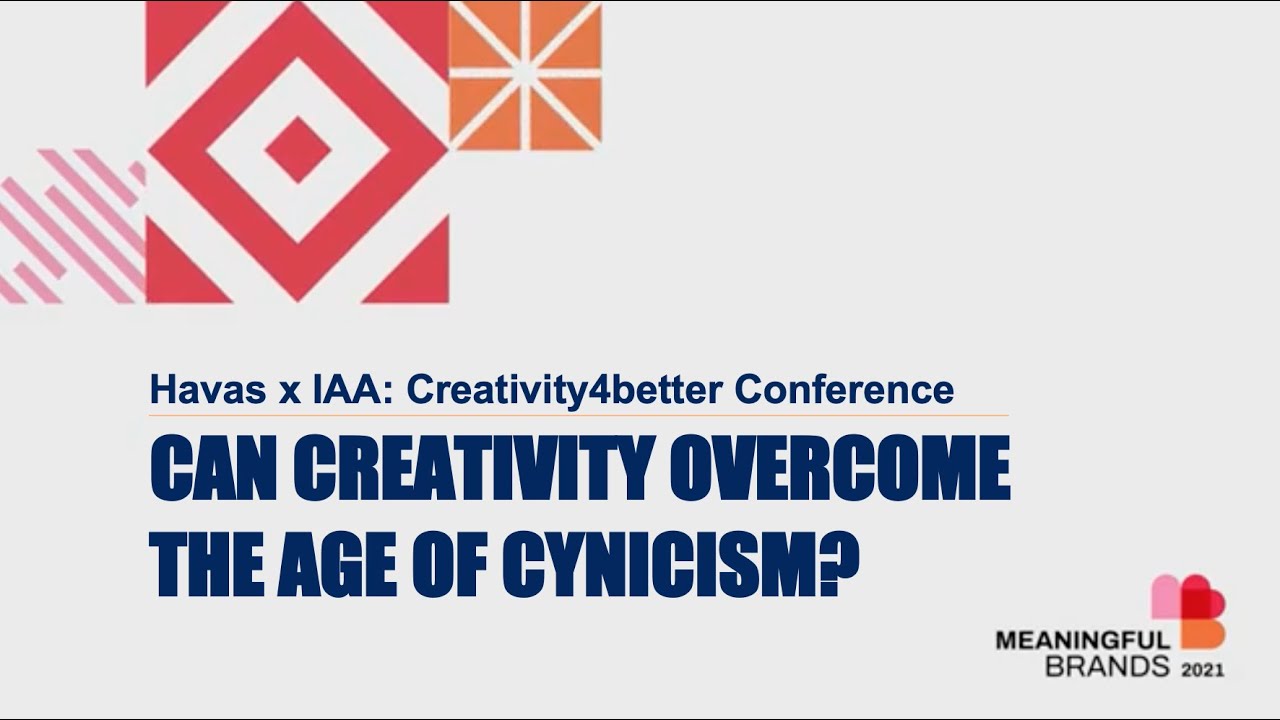 Havas x IAA: Creativity4better Conference

CAN CREATIVITY OVERCOME THE AGE OF CYNICISM?

MEANINGFUL BRANDS 2021